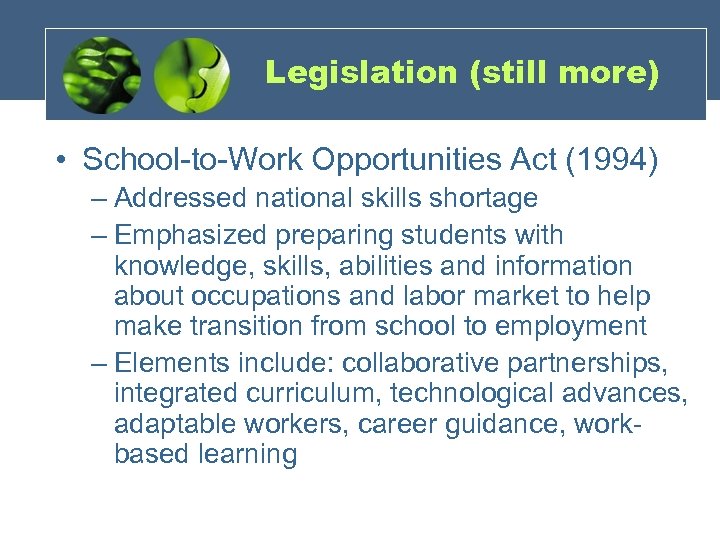 Legislation (still more)

• School-to-Work Opportunities Act (1994)
– Addressed national skills shortage
– Emphasized preparing students with knowledge, skills, abilities and information about occupations and labor market to help make transition from school to employment
– Elements include: collaborative partnerships, integrated curriculum, technological advances, adaptable workers, career guidance, work-based learning